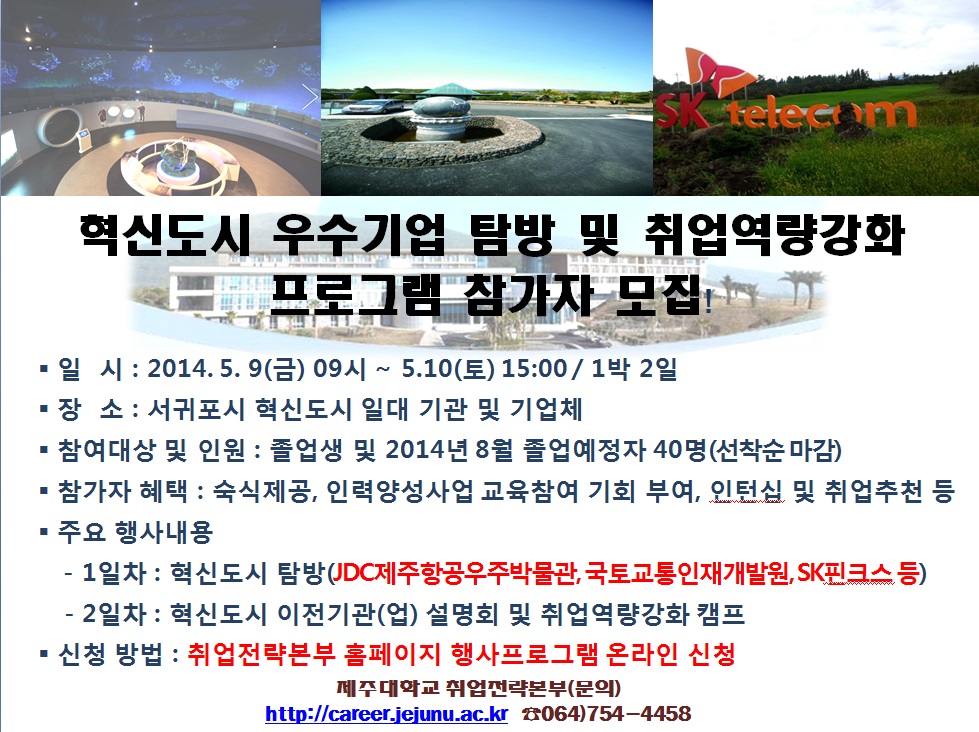 SK telecom

혁신도시 우수기업 탐방 및 취업역량강화 프로그램 참가자 모집!

▪ 일 시 : 2014. 5. 9(금) 09시 ~ 5.10(토) 15:00 / 1박 2일
▪ 장 소 : 서귀포시 혁신도시 일대 기관 및 기업체
▪ 참여대상 및 인원 : 졸업생 및 2014년 8월 졸업예정자 40명(선착순 마감)
▪ 참가자 혜택 : 숙식제공, 인력양성사업 교육참여 기회 부여, 인턴십 및 취업추천 등
▪ 주요 행사내용
- 1일차 : 혁신도시 탐방(JDC제주항공우주박물관, 국토교통인재개발원, SK핀크스 등)
- 2일차 : 혁신도시 이전기관(업) 설명회 및 취업역량강화 캠프
▪ 신청 방법 : 취업전략본부 홈페이지 행사프로그램 온라인 신청

제주대학교 취업전략본부(문의)
http://career.jejunu.ac.kr ☎064)754-4458